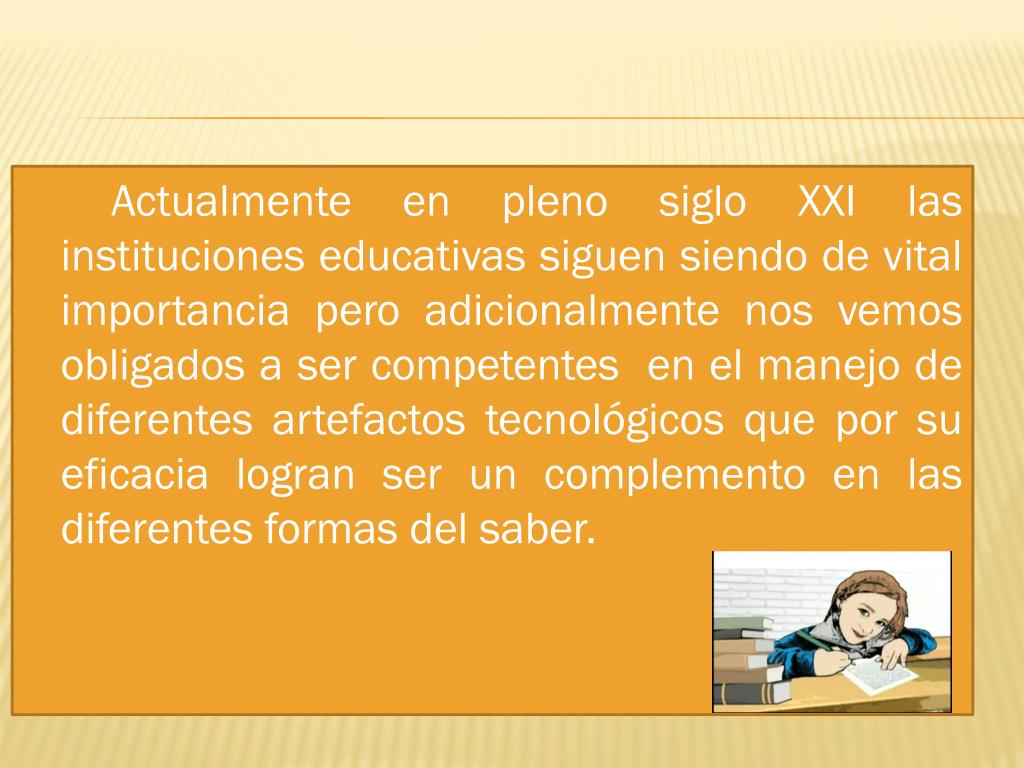 Actualmente en pleno siglo XXI las instituciones educativas siguen siendo de vital importancia pero adicionalmente nos vemos obligados a ser competentes en el manejo de diferentes artefactos tecnológicos que por su eficacia logran ser un complemento en las diferentes formas del saber.